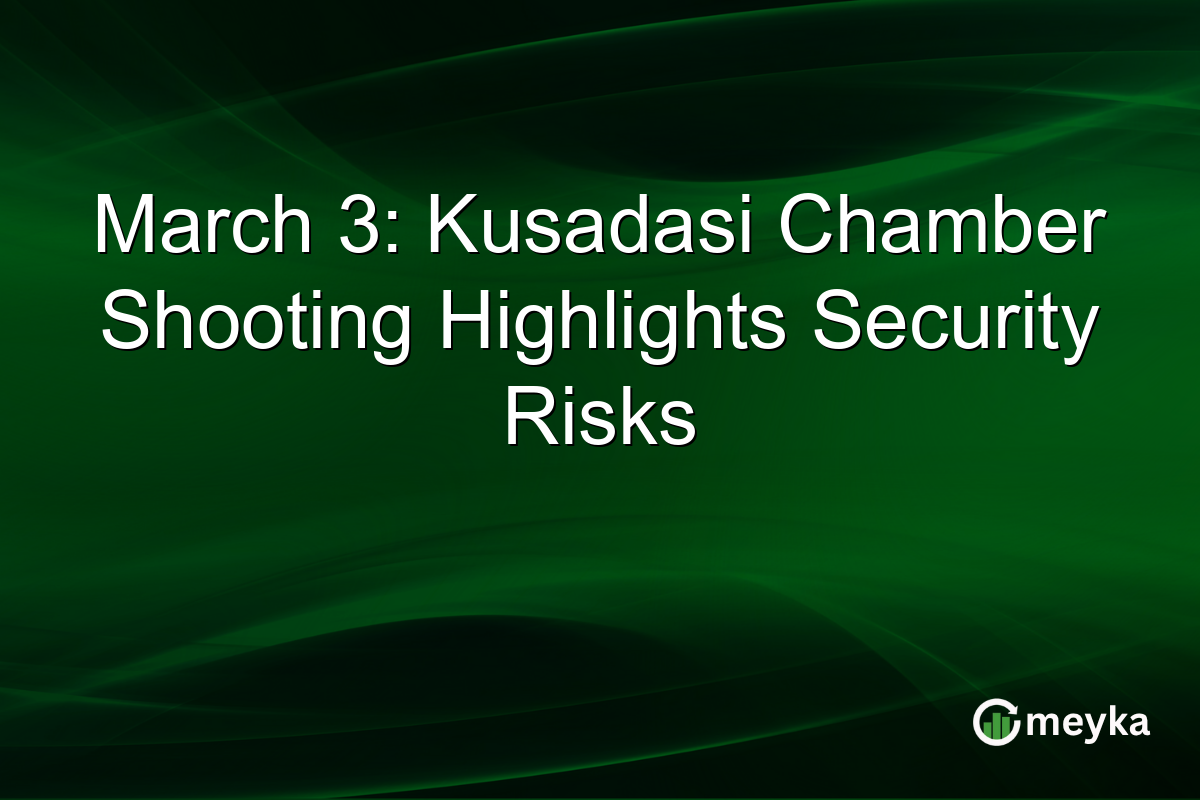 March 3: Kusadasi Chamber Shooting Highlights Security Risks

meyka